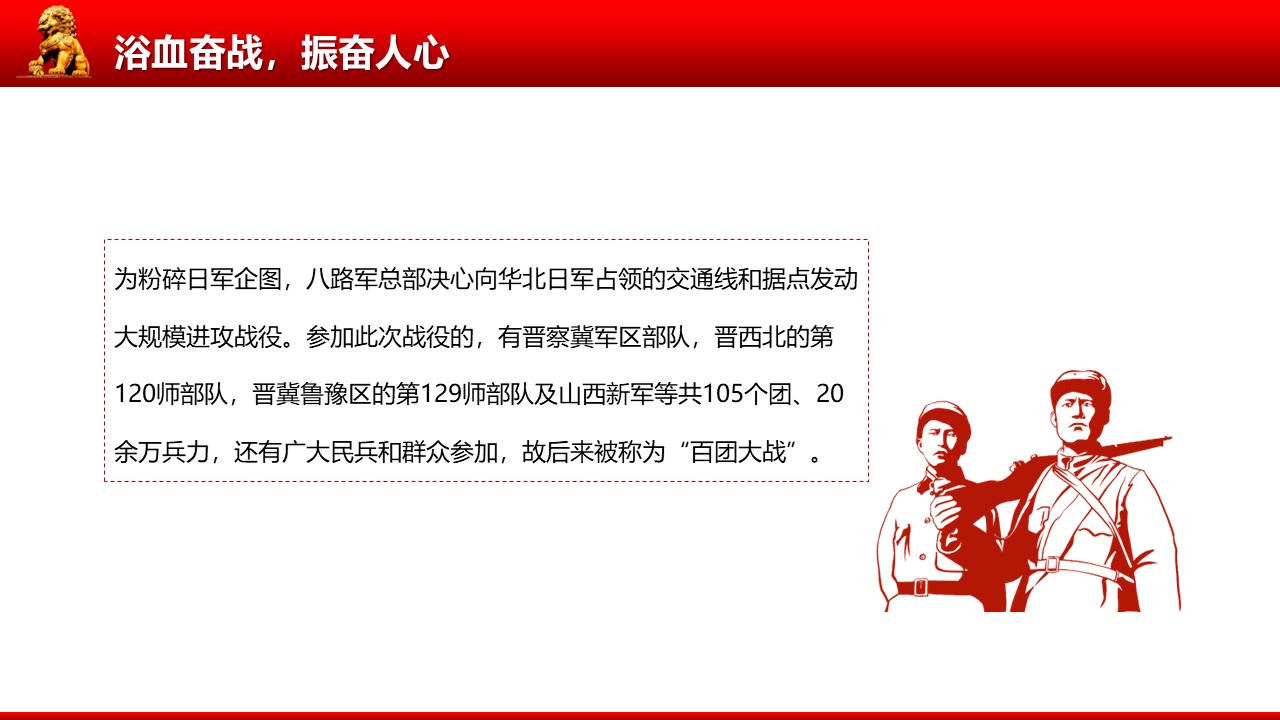 浴血奋战，振奋人心

为粉碎日军企图，八路军总部决心向华北日军占领的交通线和据点发动大规模进攻战役。参加此次战役的，有晋察冀军区部队，晋西北的第120师部队，晋冀鲁豫区的第129师部队及山西新军等共105个团、20余万兵力，还有广大民兵和群众参加，故后来被称为“百团大战”。